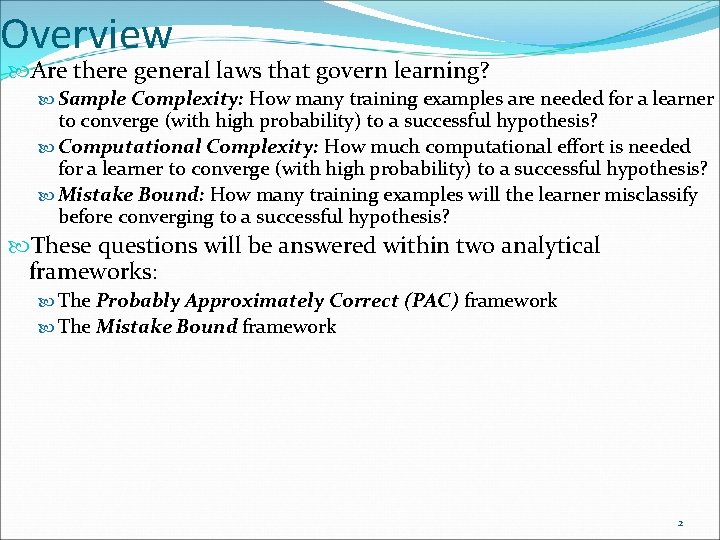 Overview

Are there general laws that govern learning?

Sample Complexity: How many training examples are needed for a learner to converge (with high probability) to a successful hypothesis?

Computational Complexity: How much computational effort is needed for a learner to converge (with high probability) to a successful hypothesis?

Mistake Bound: How many training examples will the learner misclassify before converging to a successful hypothesis?

These questions will be answered within two analytical frameworks:

The Probably Approximately Correct (PAC) framework

The Mistake Bound framework

2